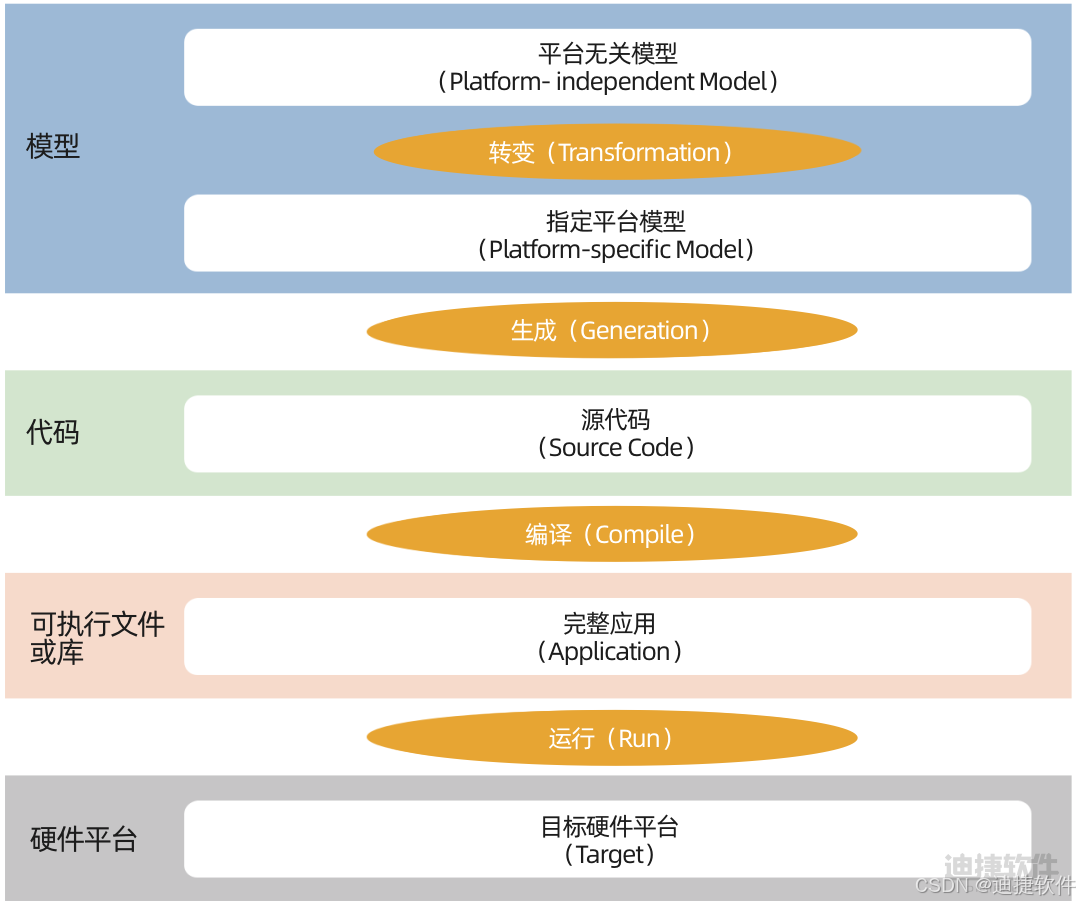 模型

平台无关模型
（Platform- independent Model）

转变（Transformation）

指定平台模型
（Platform-specific Model）

生成（Generation）

代码

源代码
（Source Code）

编译（Compile）

可执行文件或库

完整应用
（Application）

运行（Run）

硬件平台

目标硬件平台
（Target）

迪捷软件
CSDN @迪捷软件